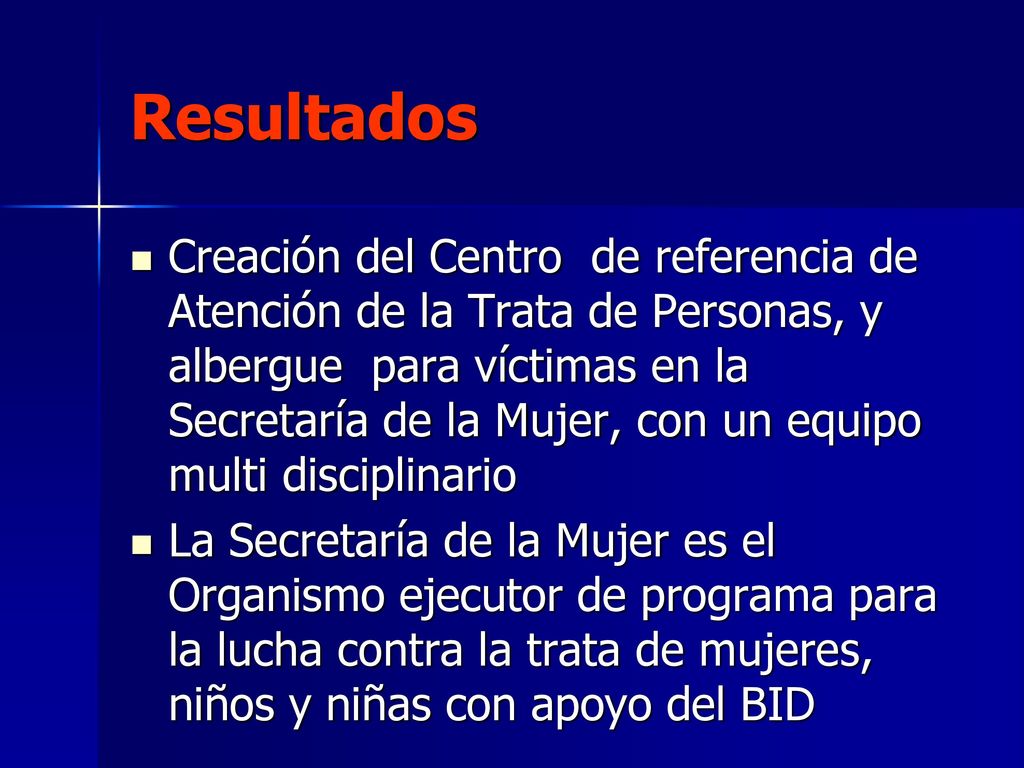 Resultados

Creación del Centro  de referencia de Atención de la Trata de Personas, y albergue  para víctimas en la Secretaría de la Mujer, con un equipo multi disciplinario

La Secretaría de la Mujer es el Organismo ejecutor de programa para la lucha contra la trata de mujeres, niños y niñas con apoyo del BID